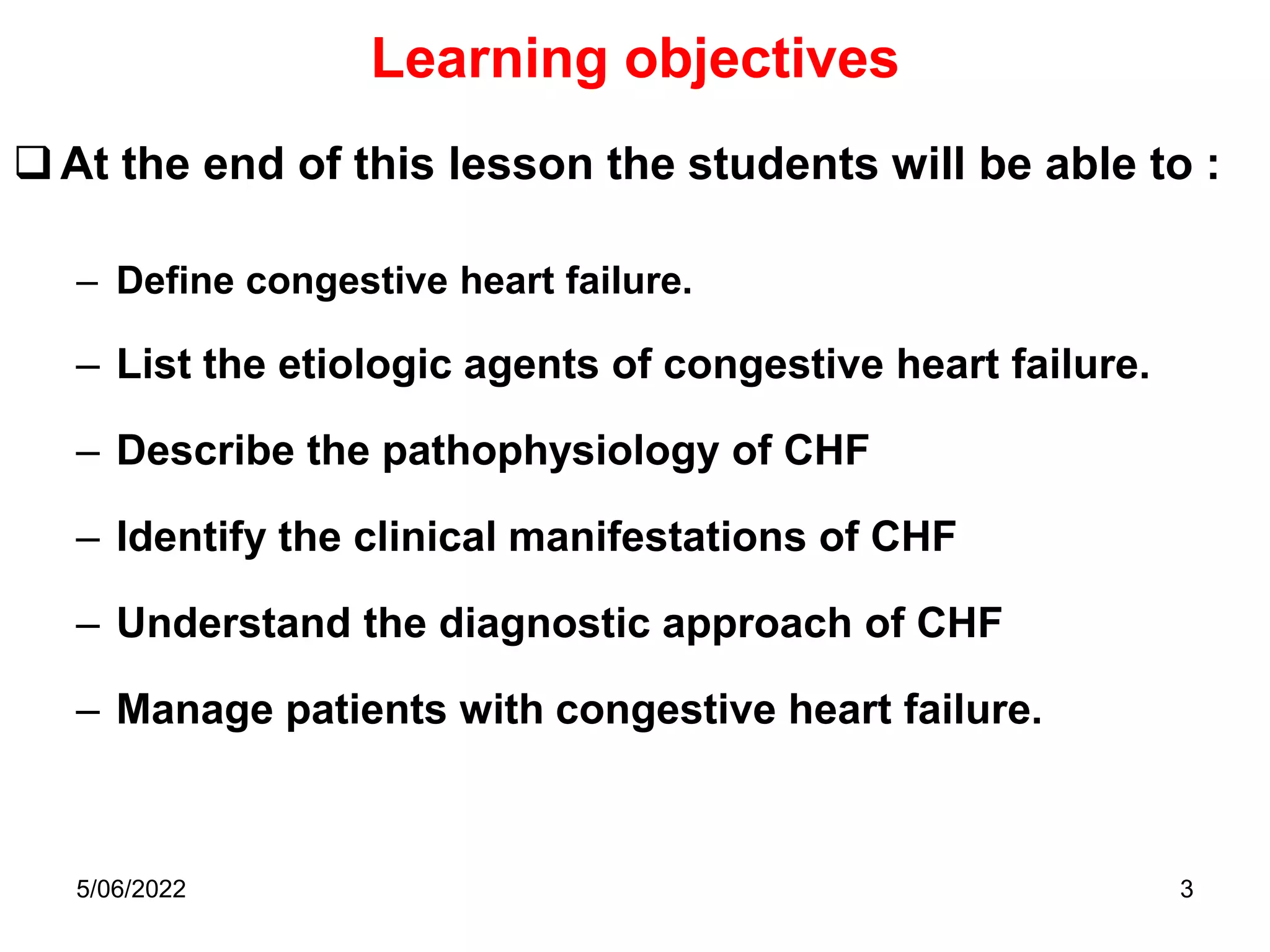 Learning objectives

❑ At the end of this lesson the students will be able to :

– Define congestive heart failure.

– List the etiologic agents of congestive heart failure.

– Describe the pathophysiology of CHF

– Identify the clinical manifestations of CHF

– Understand the diagnostic approach of CHF

– Manage patients with congestive heart failure.

5/06/2022

3